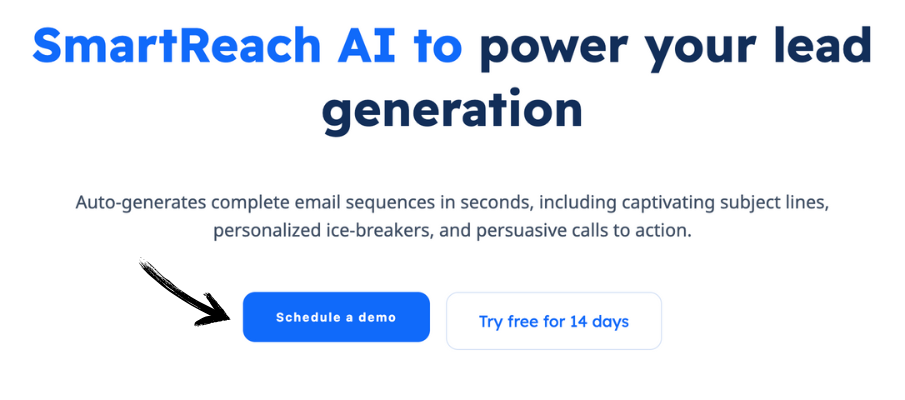 SmartReach AI to power your lead generation

Auto-generates complete email sequences in seconds, including captivating subject lines, personalized ice-breakers, and persuasive calls to action.

Schedule a demo

Try free for 14 days